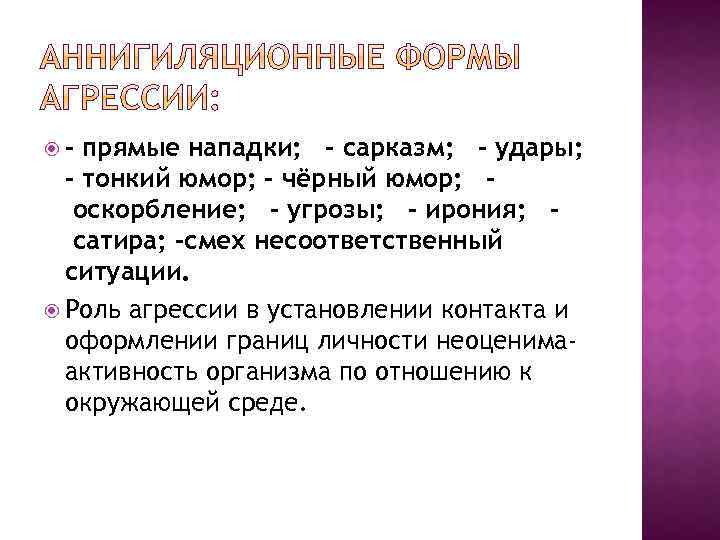 АННИГИЛЯЦИОННЫЕ ФОРМЫ АГРЕССИИ:

- прямые нападки; - сарказм; - удары; - тонкий юмор; - чёрный юмор; - оскорбление; - угрозы; - ирония; - сатира; -смех несоответственный ситуации.

Роль агрессии в установлении контакта и оформлении границ личности неоценима- активность организма по отношению к окружающей среде.